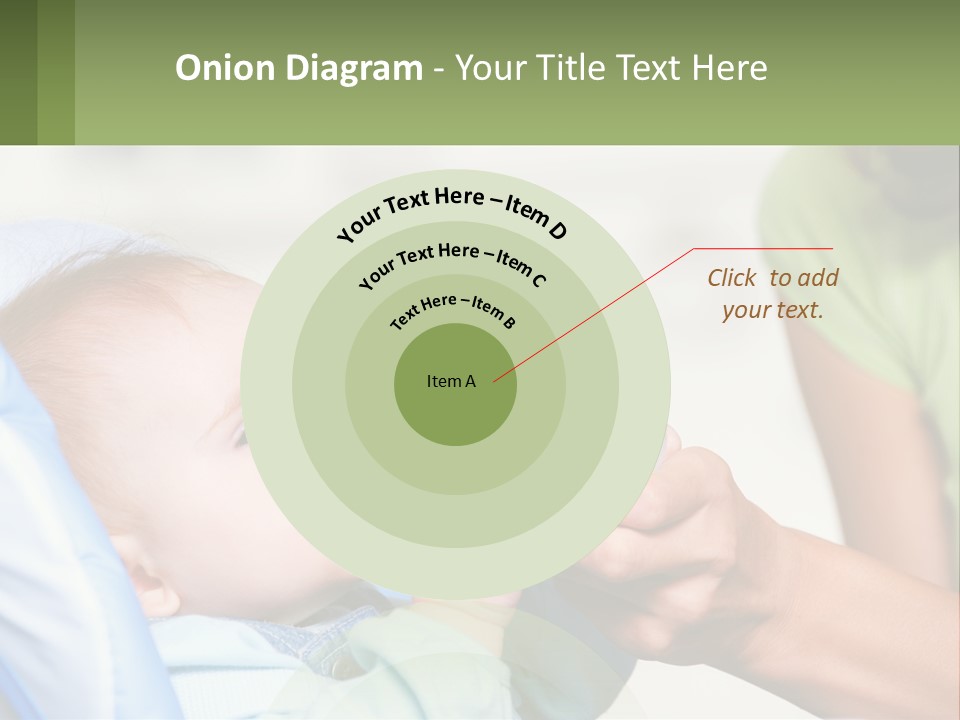 Onion Diagram - Your Title Text Here

Your Text Here – Item D

Your Text Here – Item C

Text Here – Item B

Item A

Click to add your text.